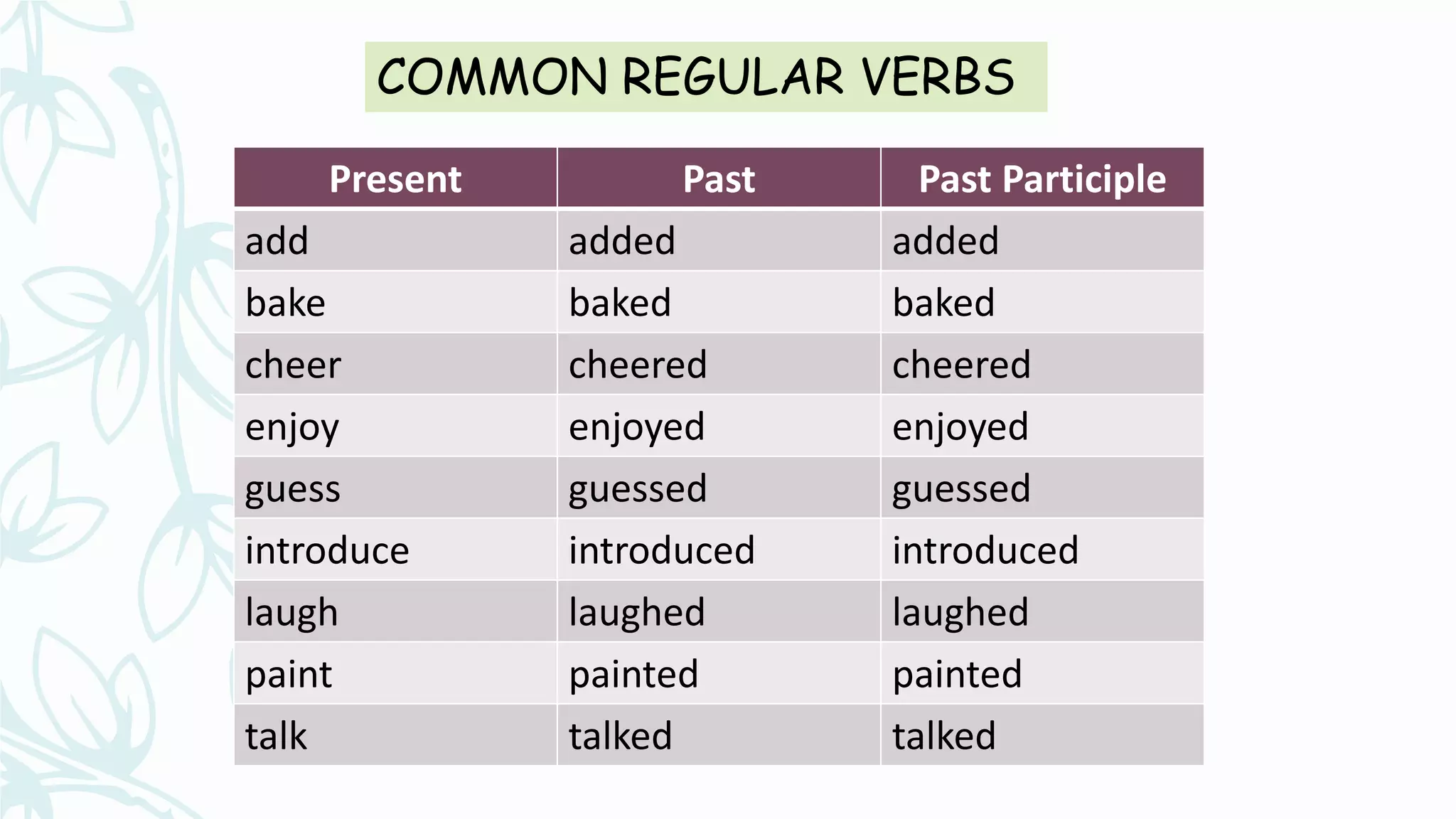 COMMON REGULAR VERBS

| Present | Past | Past Participle |
|---|---|---|
| add | added | added |
| bake | baked | baked |
| cheer | cheered | cheered |
| enjoy | enjoyed | enjoyed |
| guess | guessed | guessed |
| introduce | introduced | introduced |
| laugh | laughed | laughed |
| paint | painted | painted |
| talk | talked | talked |